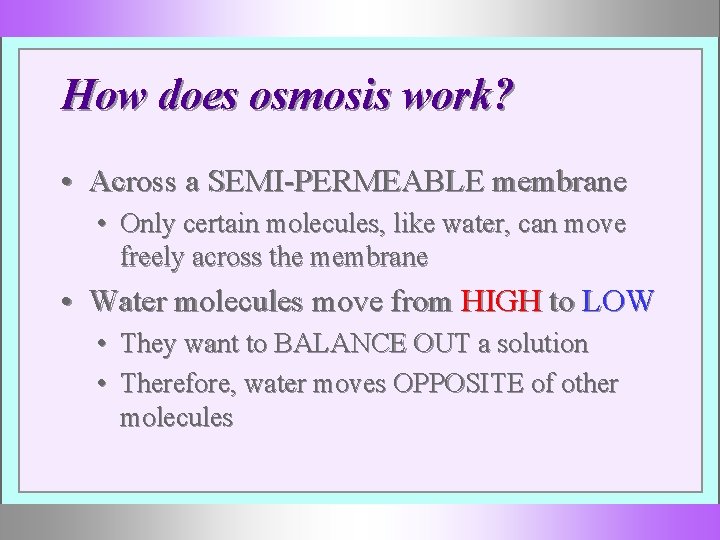 How does osmosis work?

• Across a SEMI-PERMEABLE membrane
  • Only certain molecules, like water, can move freely across the membrane
• Water molecules move from HIGH to LOW
  • They want to BALANCE OUT a solution
  • Therefore, water moves OPPOSITE of other molecules